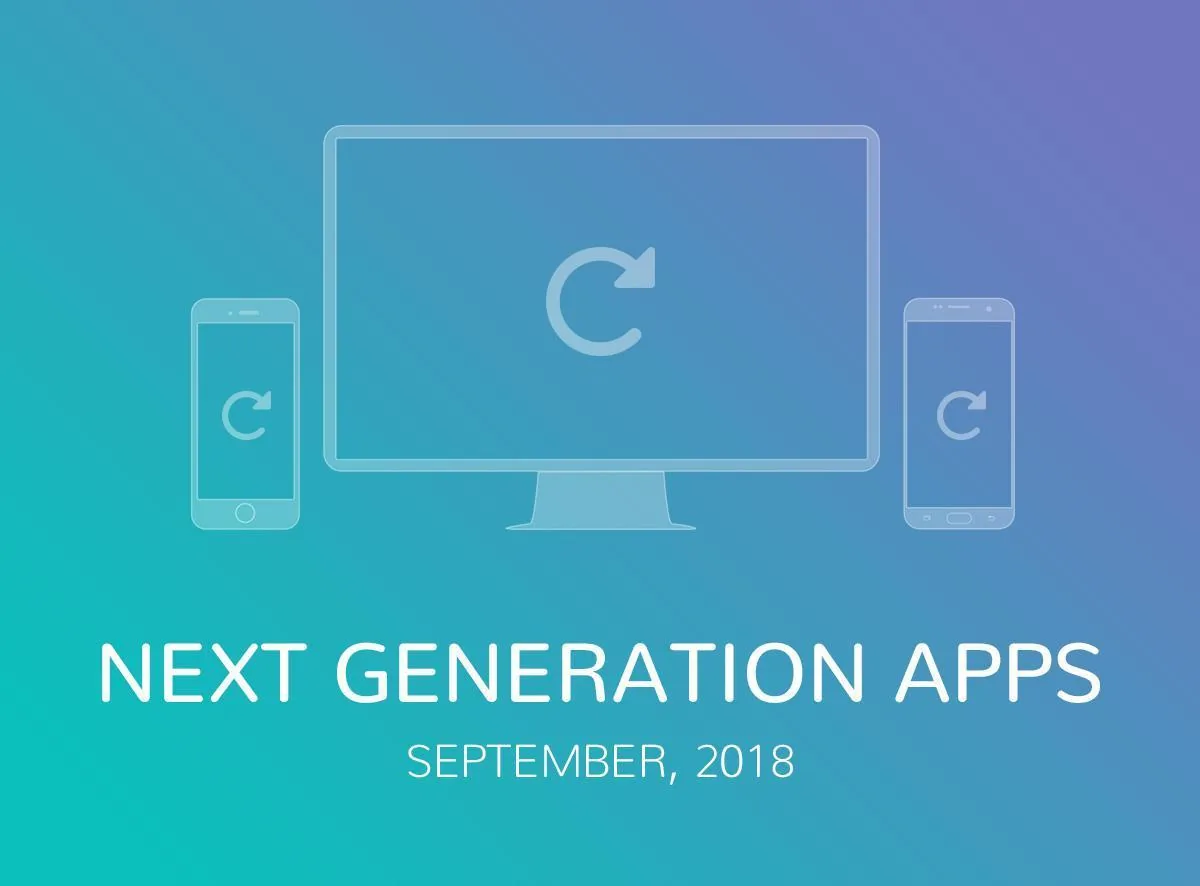 NEXT GENERATION APPS

SEPTEMBER, 2018